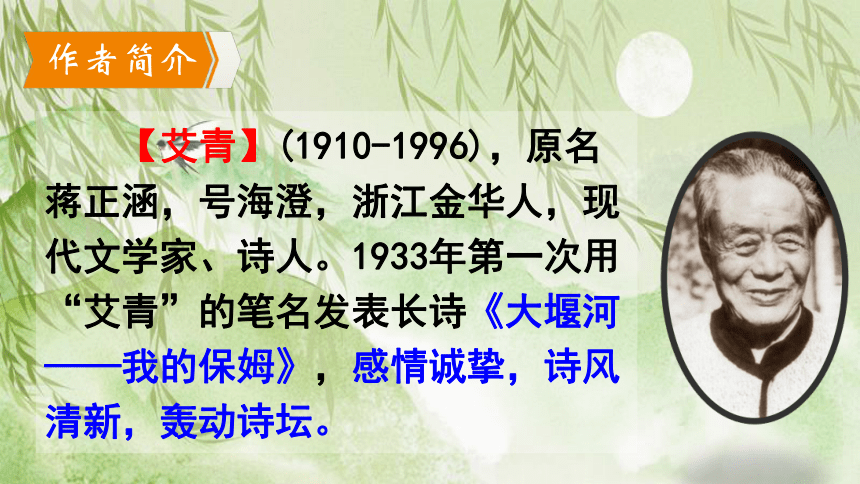 作者简介

【艾青】(1910-1996)，原名蒋正涵，号海澄，浙江金华人，现代文学家、诗人。1933年第一次用“艾青”的笔名发表长诗《大堰河——我的保姆》，感情诚挚，诗风清新，轰动诗坛。